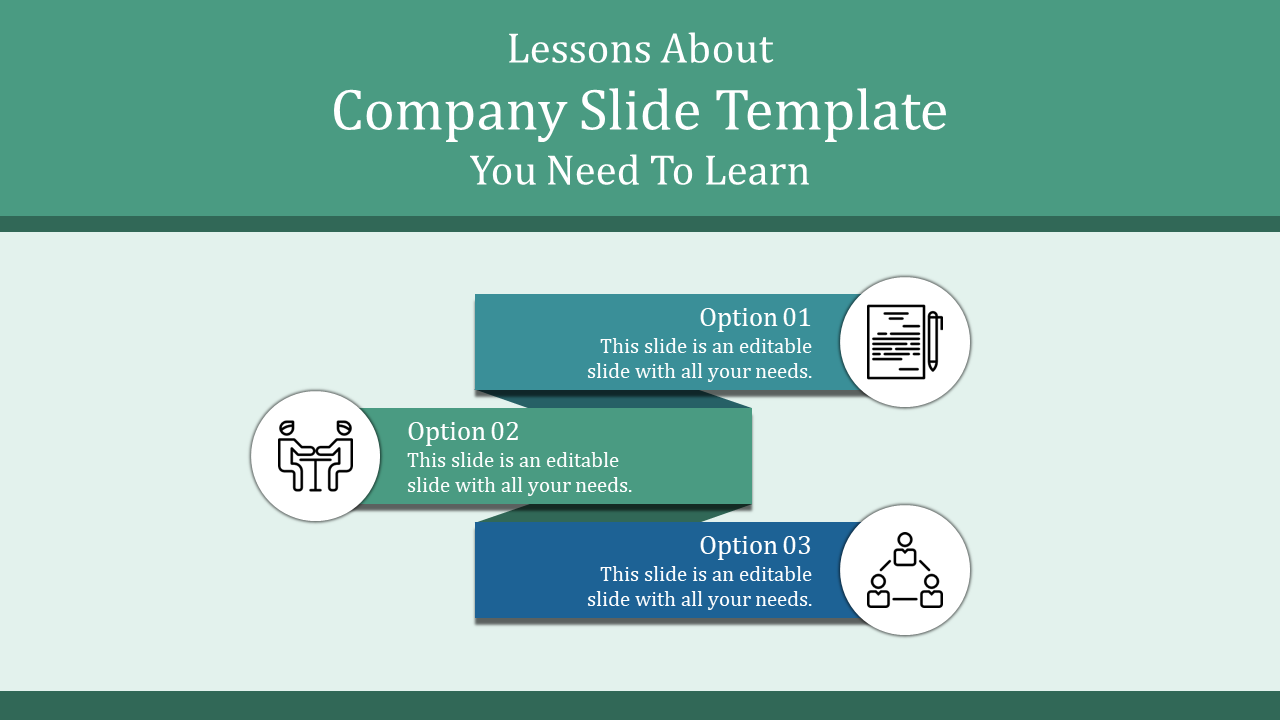 Lessons About
Company Slide Template
You Need To Learn

Option 01
This slide is an editable slide with all your needs.

Option 02
This slide is an editable slide with all your needs.

Option 03
This slide is an editable slide with all your needs.